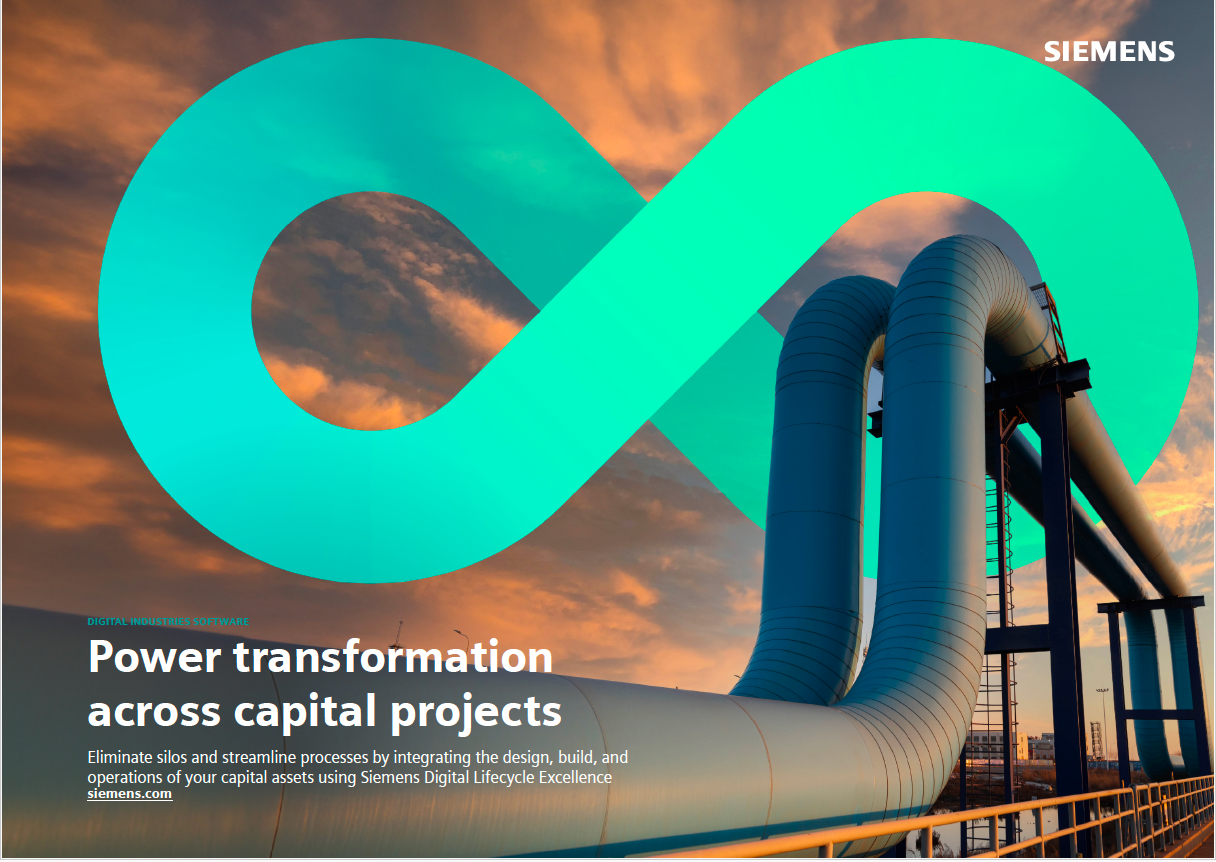 SIEMENS

DIGITAL INDUSTRIES SOFTWARE

Power transformation across capital projects

Eliminate silos and streamline processes by integrating the design, build, and operations of your capital assets using Siemens Digital Lifecycle Excellence

siemens.com